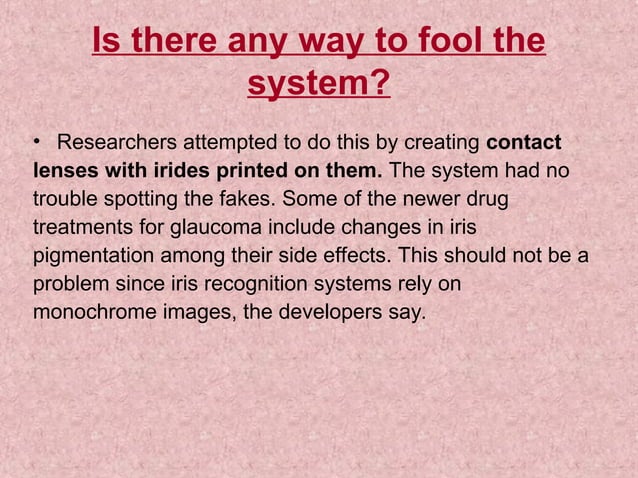 Is there any way to fool the system?

• Researchers attempted to do this by creating contact lenses with irides printed on them. The system had no trouble spotting the fakes. Some of the newer drug treatments for glaucoma include changes in iris pigmentation among their side effects. This should not be a problem since iris recognition systems rely on monochrome images, the developers say.